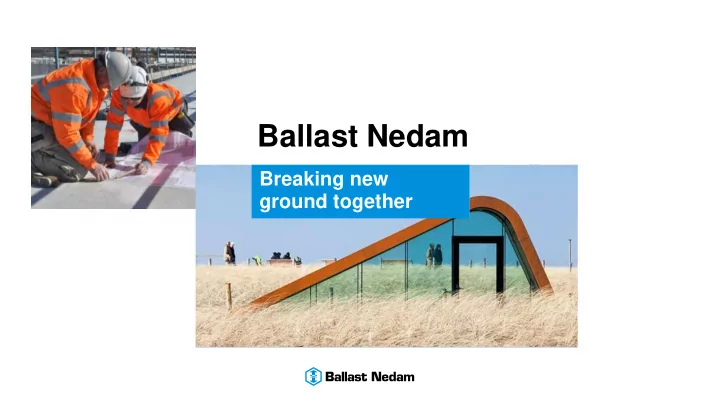 Ballast Nedam

Breaking new ground together

Ballast Nedam